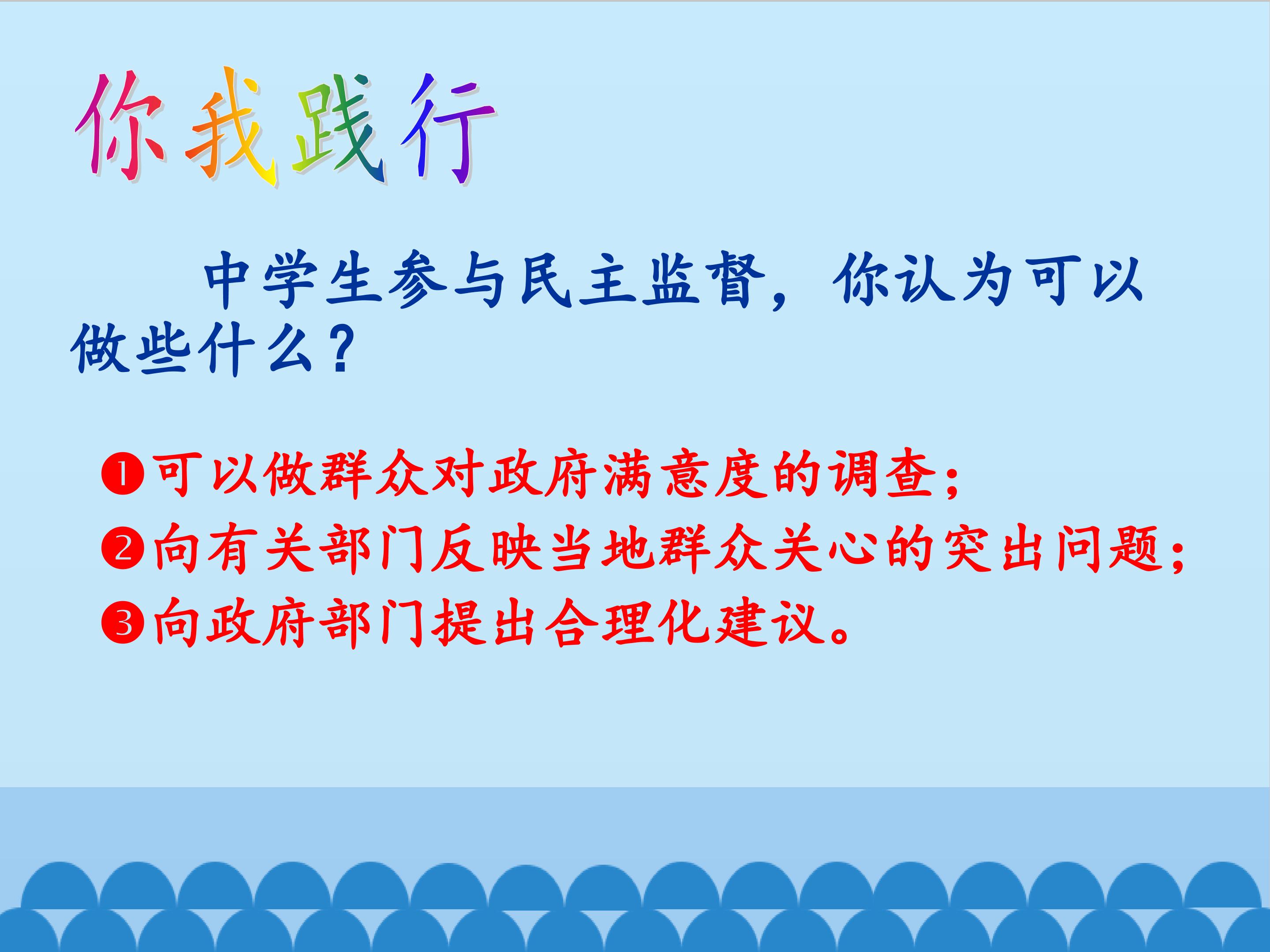 你我践行

中学生参与民主监督，你认为可以做些什么？

❶可以做群众对政府满意度的调查；
❷向有关部门反映当地群众关心的突出问题；
❸向政府部门提出合理化建议。